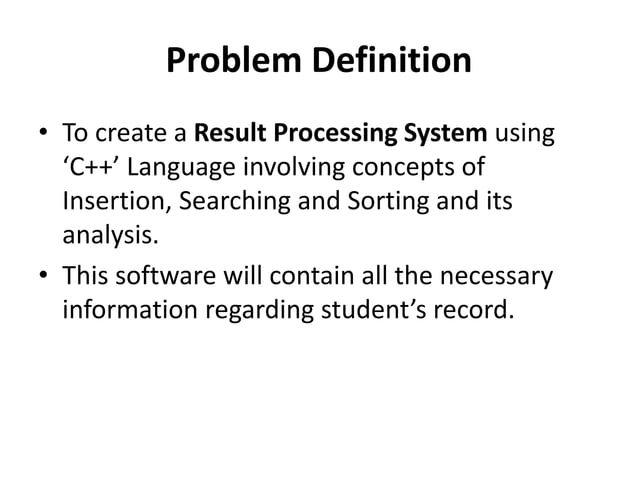 Problem Definition

• To create a Result Processing System using ‘C++’ Language involving concepts of Insertion, Searching and Sorting and its analysis.

• This software will contain all the necessary information regarding student’s record.